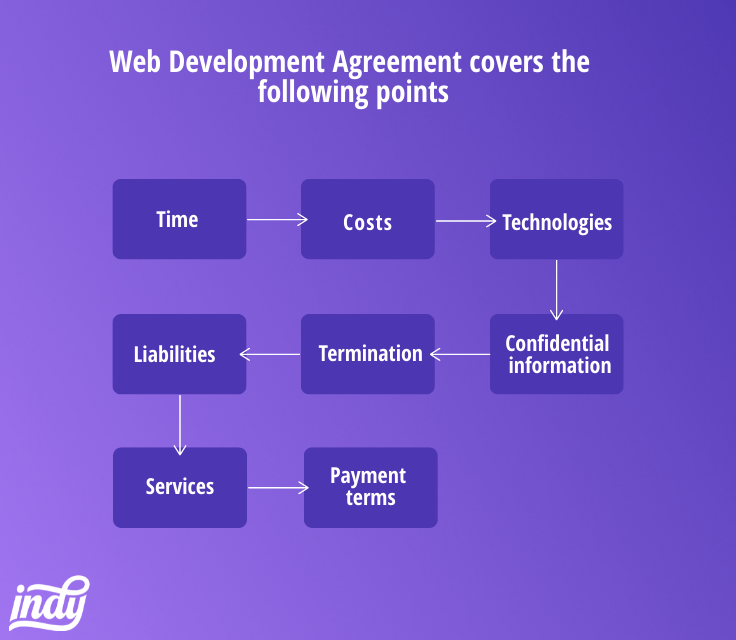 Web Development Agreement covers the following points

Time

Costs

Technologies

Confidential information

Termination

Liabilities

Services

Payment terms

indy